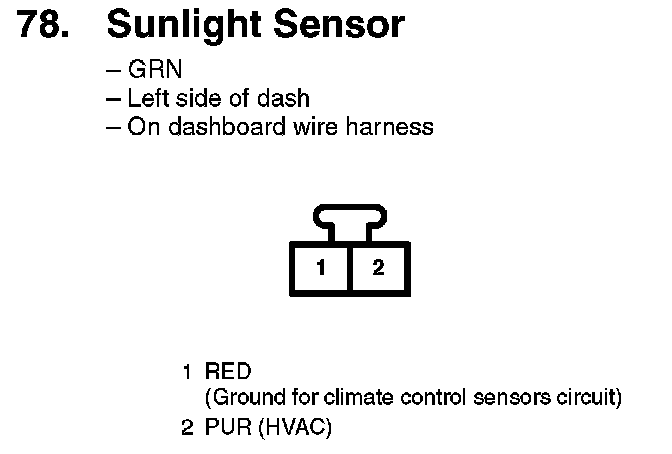 78. Sunlight Sensor

– GRN
– Left side of dash
– On dashboard wire harness

1 2

1 RED
(Ground for climate control sensors circuit)
2 PUR (HVAC)